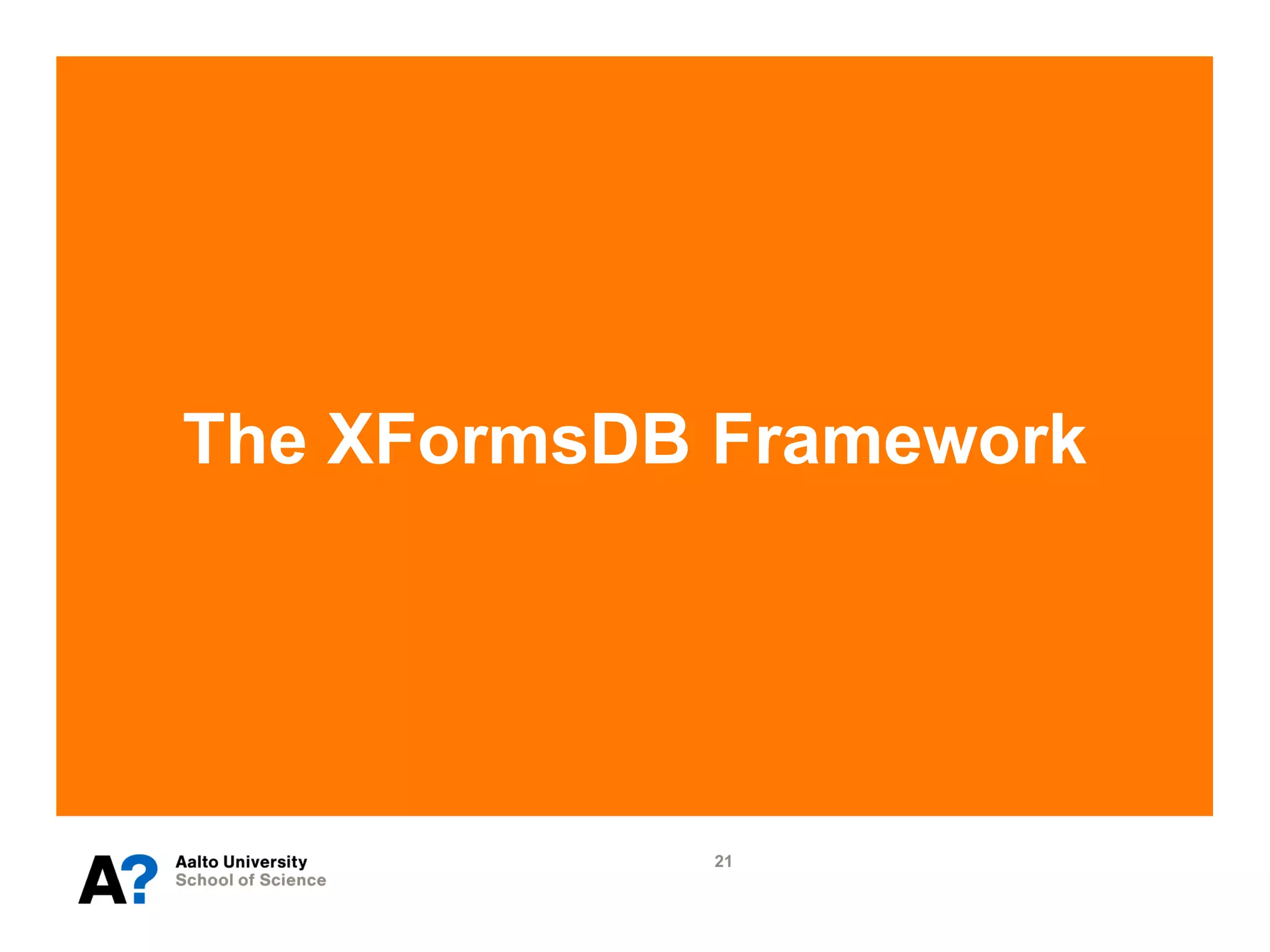 The XFormsDB Framework

A?

Aalto University
School of Science

21